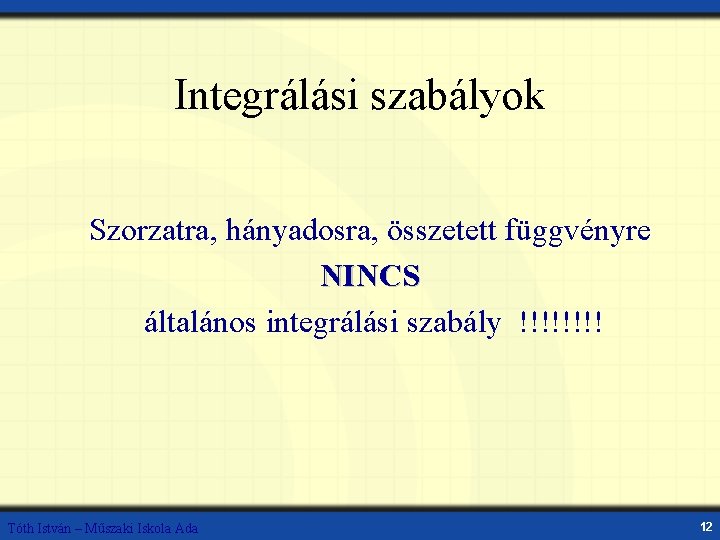 Integrálási szabályok

Szorzatra, hányadosra, összetett függvényre

NINCS

általános integrálási szabály !!!!!!!!

Tóth István – Műszaki Iskola Ada

12